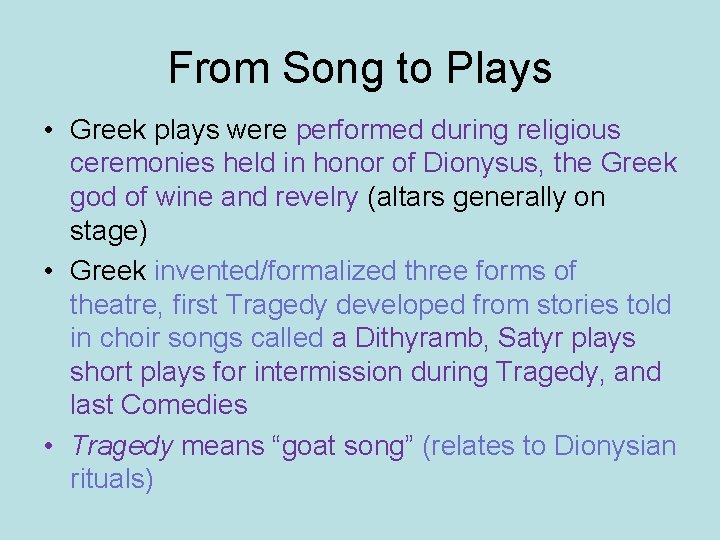 From Song to Plays

• Greek plays were performed during religious ceremonies held in honor of Dionysus, the Greek god of wine and revelry (altars generally on stage)

• Greek invented/formalized three forms of theatre, first Tragedy developed from stories told in choir songs called a Dithyramb, Satyr plays short plays for intermission during Tragedy, and last Comedies

• Tragedy means “goat song” (relates to Dionysian rituals)